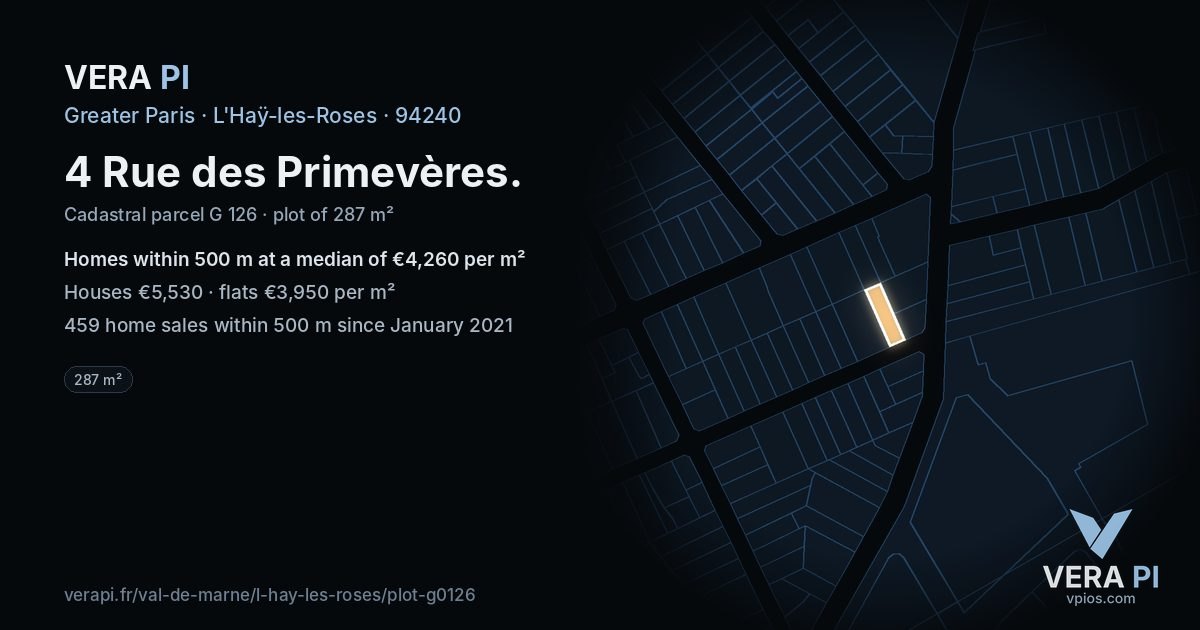 VERA PI

Greater Paris · L'Haÿ-les-Roses · 94240

4 Rue des Primevères.

Cadastral parcel G 126 · plot of 287 m²

Homes within 500 m at a median of €4,260 per m²

Houses €5,530 · flats €3,950 per m²

459 home sales within 500 m since January 2021

287 m²

verapi.fr/val-de-marne/l-hay-les-roses/plot-g0126

VERA PI
vpios.com